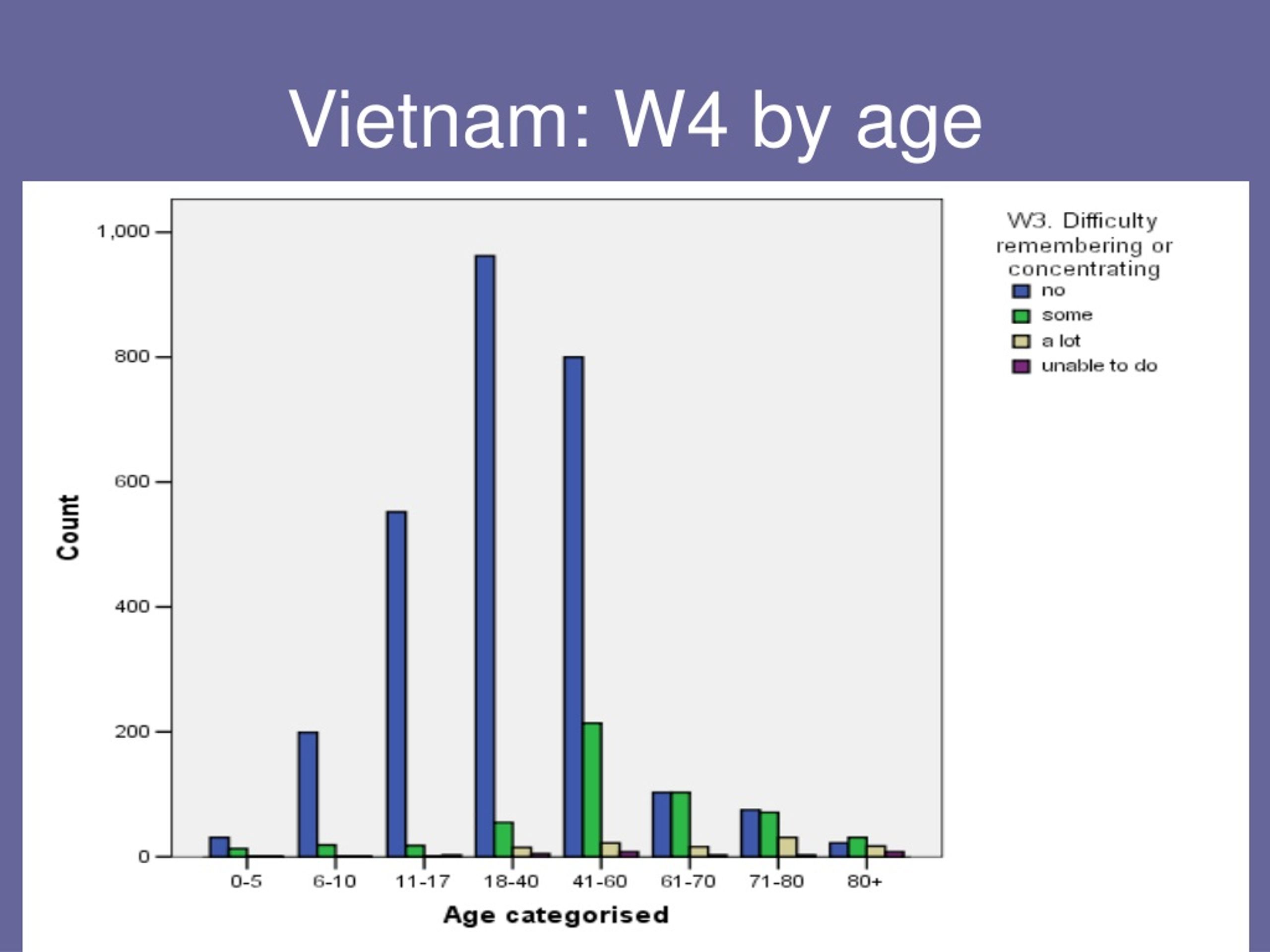 Vietnam: W4 by age

Count

1,000
800
600
400
200
0

0-5
6-10
11-17
18-40
41-60
61-70
71-80
80+

Age categorised

W3. Difficulty remembering or concentrating
no
some
a lot
unable to do